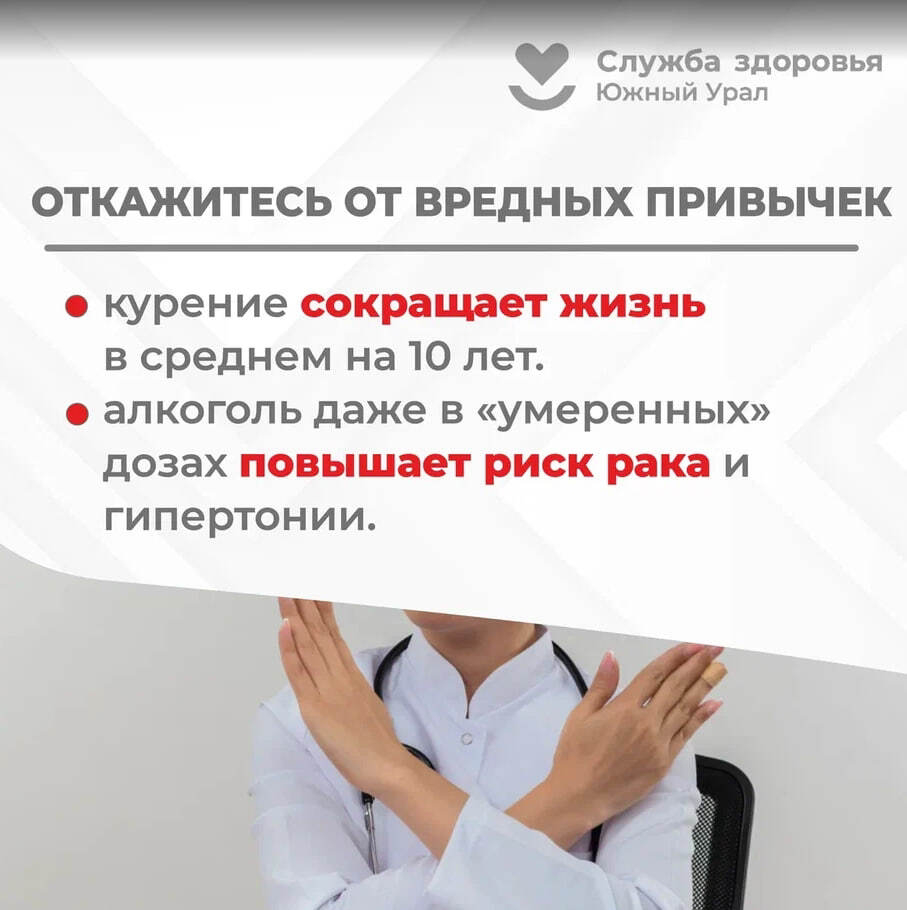 Служба здоровья
Южный Урал

ОТКАЖИТЕСЬ ОТ ВРЕДНЫХ ПРИВЫЧЕК

• курение сокращает жизнь в среднем на 10 лет.
• алкоголь даже в «умеренных» дозах повышает риск рака и гипертонии.